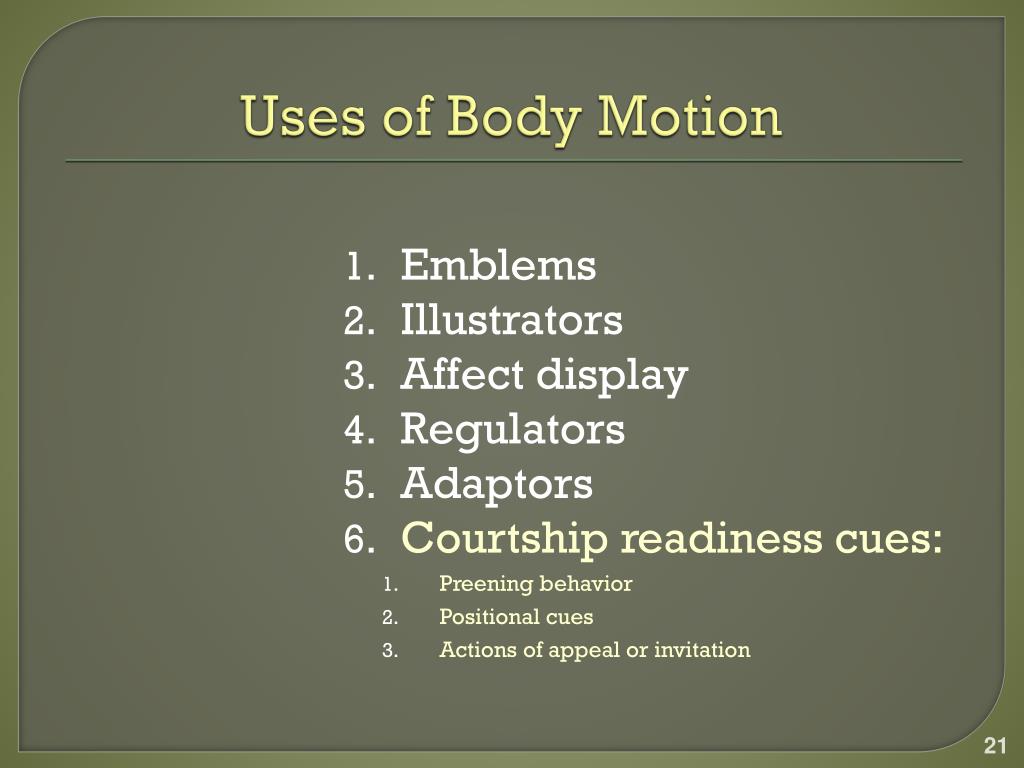 Uses of Body Motion

1. Emblems
2. Illustrators
3. Affect display
4. Regulators
5. Adaptors
6. Courtship readiness cues:
 1. Preening behavior
 2. Positional cues
 3. Actions of appeal or invitation

21